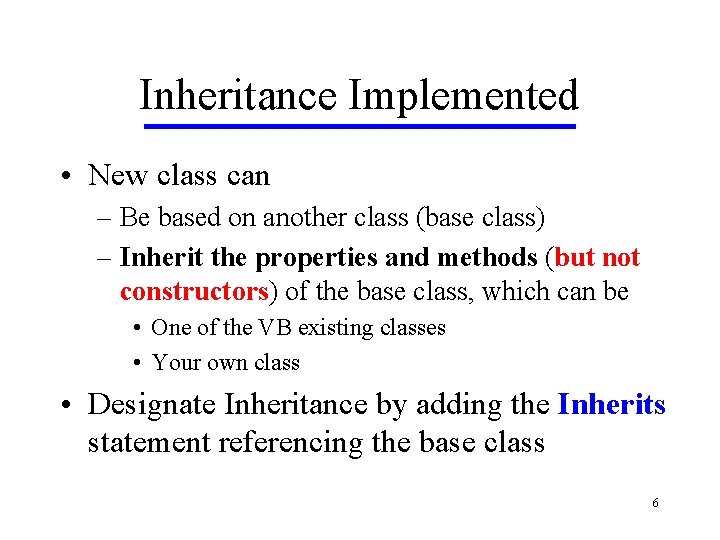 Inheritance Implemented

• New class can
– Be based on another class (base class)
– Inherit the properties and methods (but not constructors) of the base class, which can be
• One of the VB existing classes
• Your own class

• Designate Inheritance by adding the Inherits statement referencing the base class

6